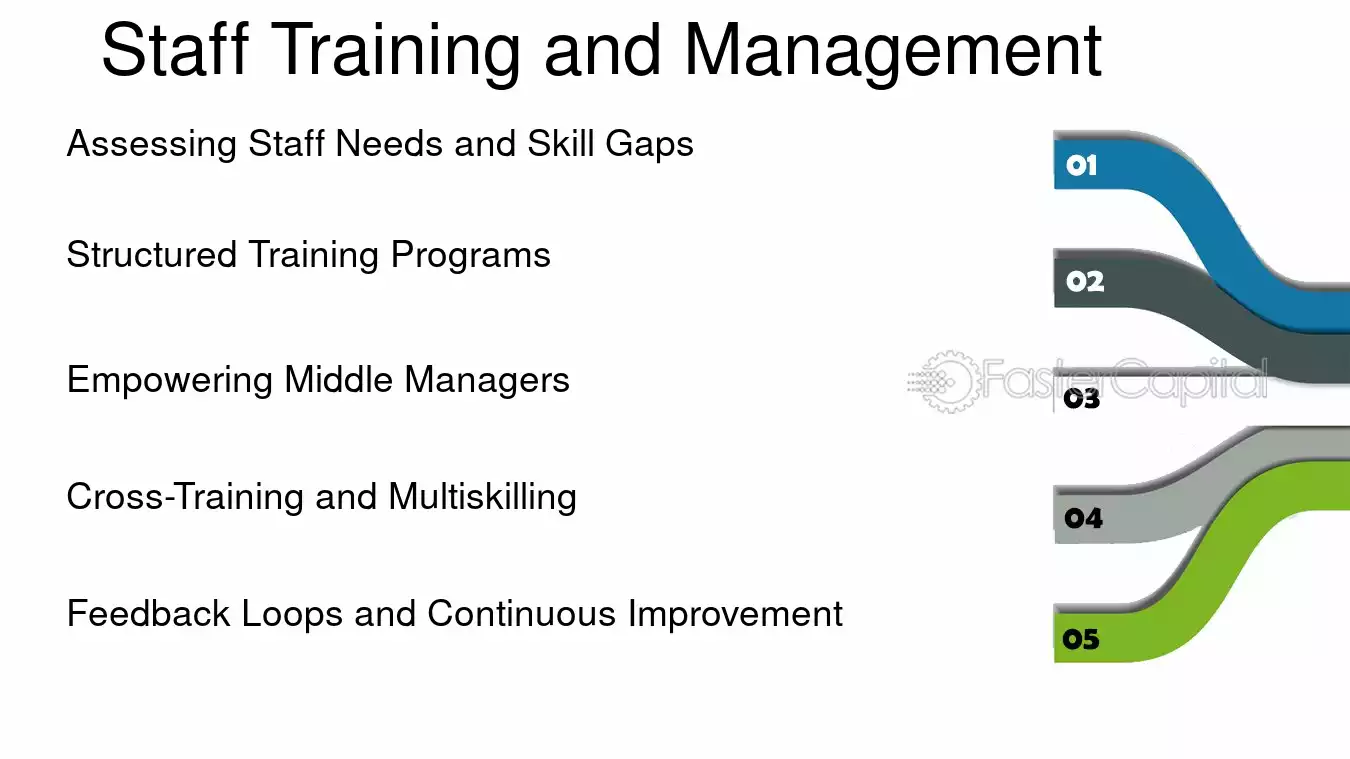 Staff Training and Management

Assessing Staff Needs and Skill Gaps

Structured Training Programs

Empowering Middle Managers

Cross-Training and Multiskilling

Feedback Loops and Continuous Improvement

01

02

03

04

05

FasterCapital